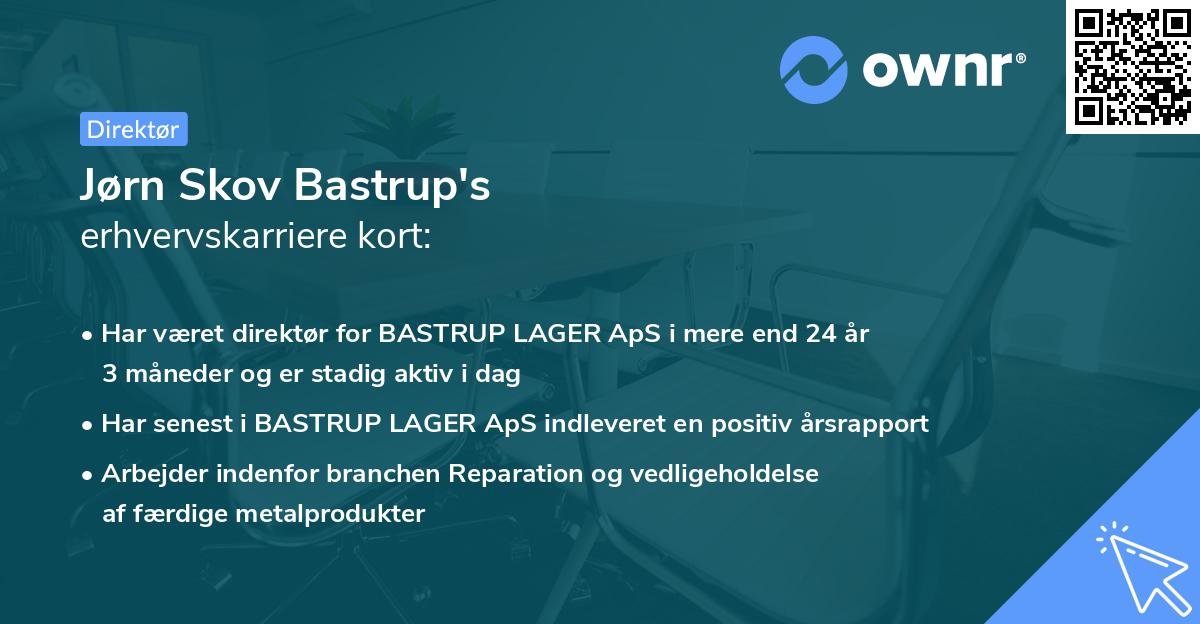 ownr®

Direktør

Jørn Skov Bastrup's
erhvervskarriere kort:

• Har været direktør for BASTRUP LAGER ApS i mere end 24 år 3 måneder og er stadig aktiv i dag

• Har senest i BASTRUP LAGER ApS indleveret en positiv årsrapport

• Arbejder indenfor branchen Reparation og vedligeholdelse af færdige metalprodukter